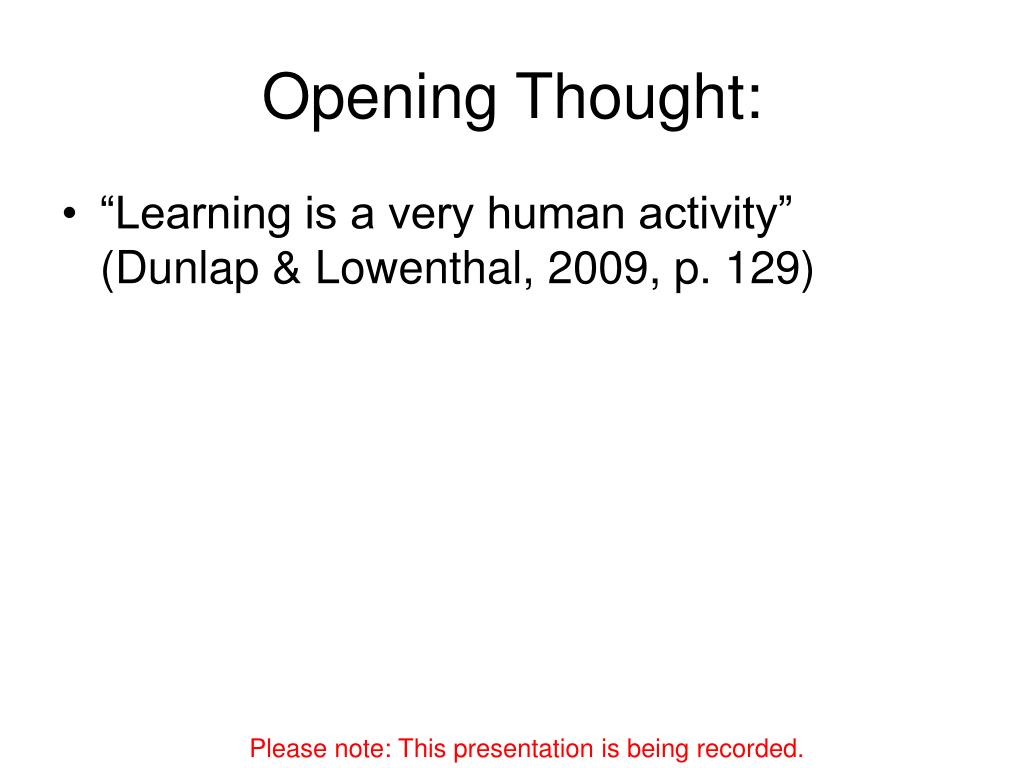 Opening Thought:

• “Learning is a very human activity” (Dunlap & Lowenthal, 2009, p. 129)

Please note: This presentation is being recorded.